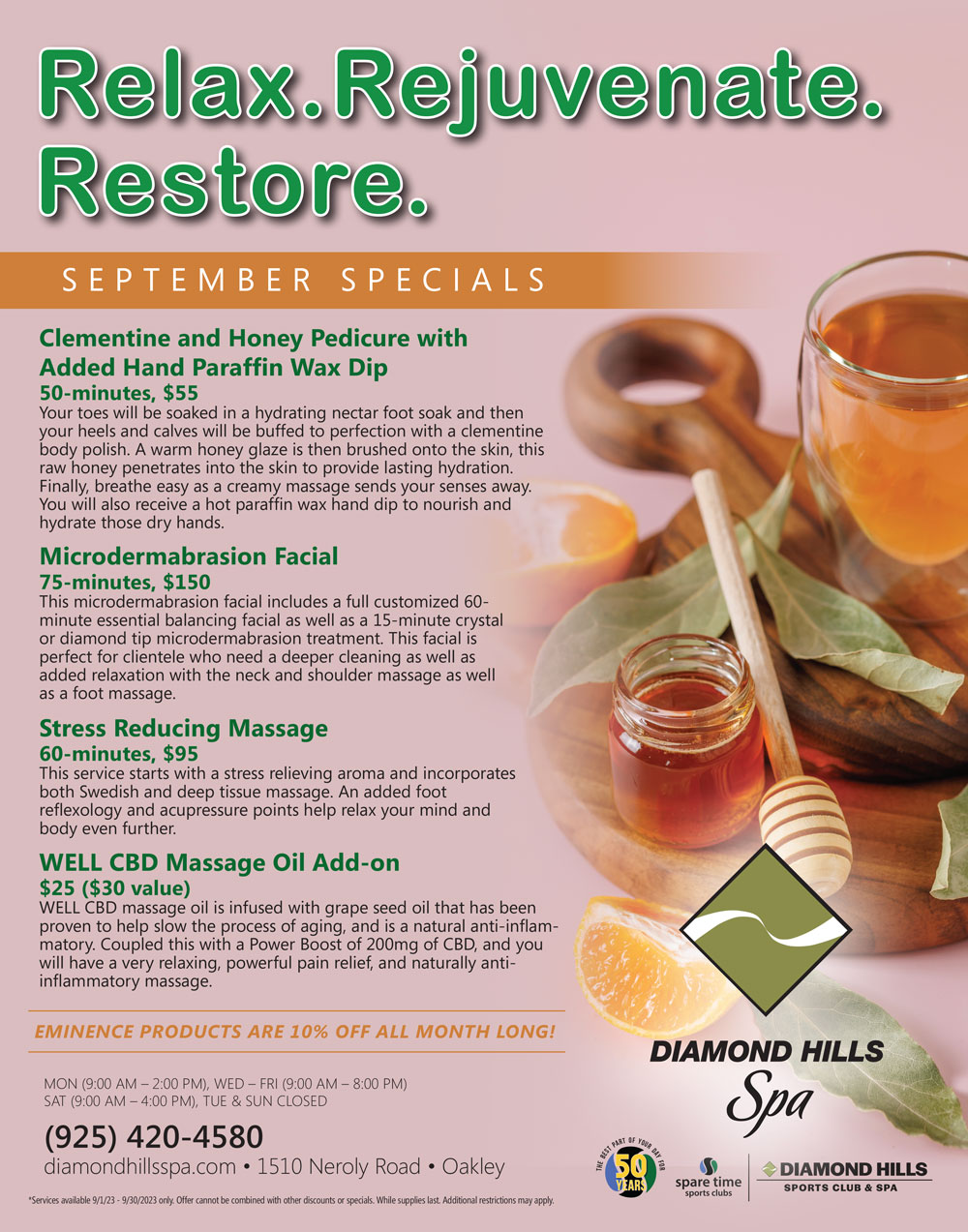 Relax. Rejuvenate. Restore.

SEPTEMBER SPECIALS

Clementine and Honey Pedicure with Added Hand Paraffin Wax Dip
50-minutes, $55
Your toes will be soaked in a hydrating nectar foot soak and then your heels and calves will be buffed to perfection with a clementine body polish. A warm honey glaze is then brushed onto the skin, this raw honey penetrates into the skin to provide lasting hydration. Finally, breathe easy as a creamy massage sends your senses away. You will also receive a hot paraffin wax hand dip to nourish and hydrate those dry hands.

Microdermabrasion Facial
75-minutes, $150
This microdermabrasion facial includes a full customized 60-minute essential balancing facial as well as a 15-minute crystal or diamond tip microdermabrasion treatment. This facial is perfect for clientele who need a deeper cleaning as well as added relaxation with the neck and shoulder massage as well as a foot massage.

Stress Reducing Massage
60-minutes, $95
This service starts with a stress relieving aroma and incorporates both Swedish and deep tissue massage. An added foot reflexology and acupressure points help relax your mind and body even further.

WELL CBD Massage Oil Add-on
$25 ($30 value)
WELL CBD massage oil is infused with grape seed oil that has been proven to help slow the process of aging, and is a natural anti-inflammatory. Coupled this with a Power Boost of 200mg of CBD, and you will have a very relaxing, powerful pain relief, and naturally anti-inflammatory massage.

EMINENCE PRODUCTS ARE 10% OFF ALL MONTH LONG!

MON (9:00 AM – 2:00 PM), WED – FRI (9:00 AM – 8:00 PM)
SAT (9:00 AM – 4:00 PM), TUE & SUN CLOSED

(925) 420-4580
diamondhillsspa.com • 1510 Neroly Road • Oakley

*Services available 9/1/23 - 9/30/2023 only. Offer cannot be combined with other discounts or specials. While supplies last. Additional restrictions may apply.

DIAMOND HILLS
Spa

THE BEST PART OF YOUR DAY FOR 50 YEARS

spare time sports clubs

DIAMOND HILLS
SPORTS CLUB & SPA